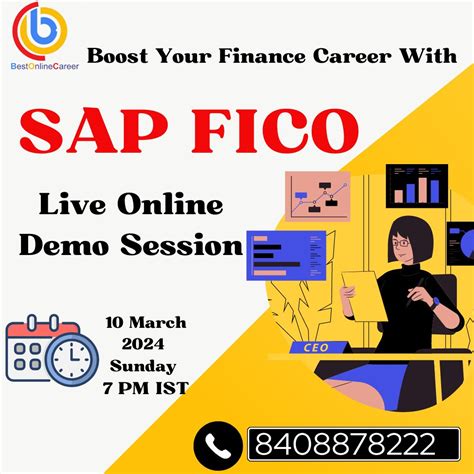 BestOnlineCareer

Boost Your Finance Career With

SAP FICO

Live Online Demo Session

10 March 2024 Sunday 7 PM IST

CEO

8408878222